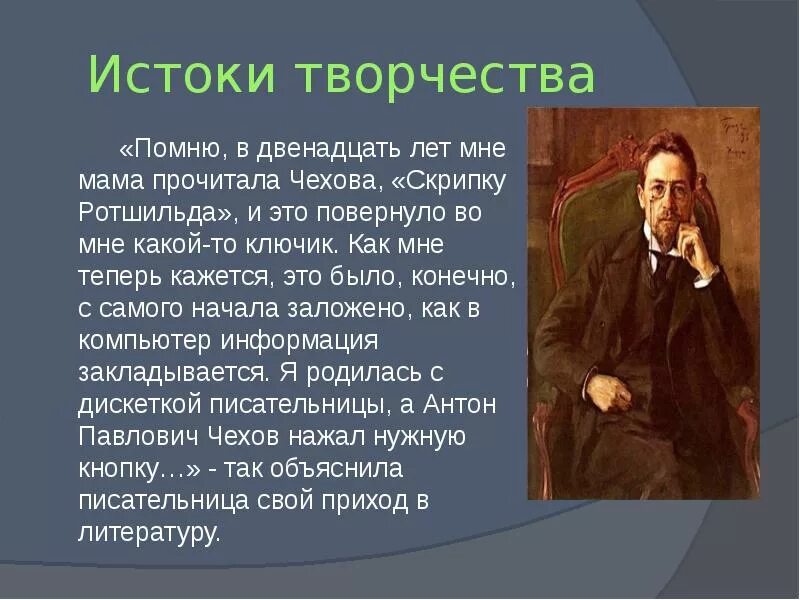 Истоки творчества

«Помню, в двенадцать лет мне мама прочитала Чехова, «Скрипку Ротшильда», и это повернуло во мне какой-то ключик. Как мне теперь кажется, это было, конечно, с самого начала заложено, как в компьютер информация закладывается. Я родилась с дискеткой писательницы, а Антон Павлович Чехов нажал нужную кнопку…» - так объяснила писательница свой приход в литературу.